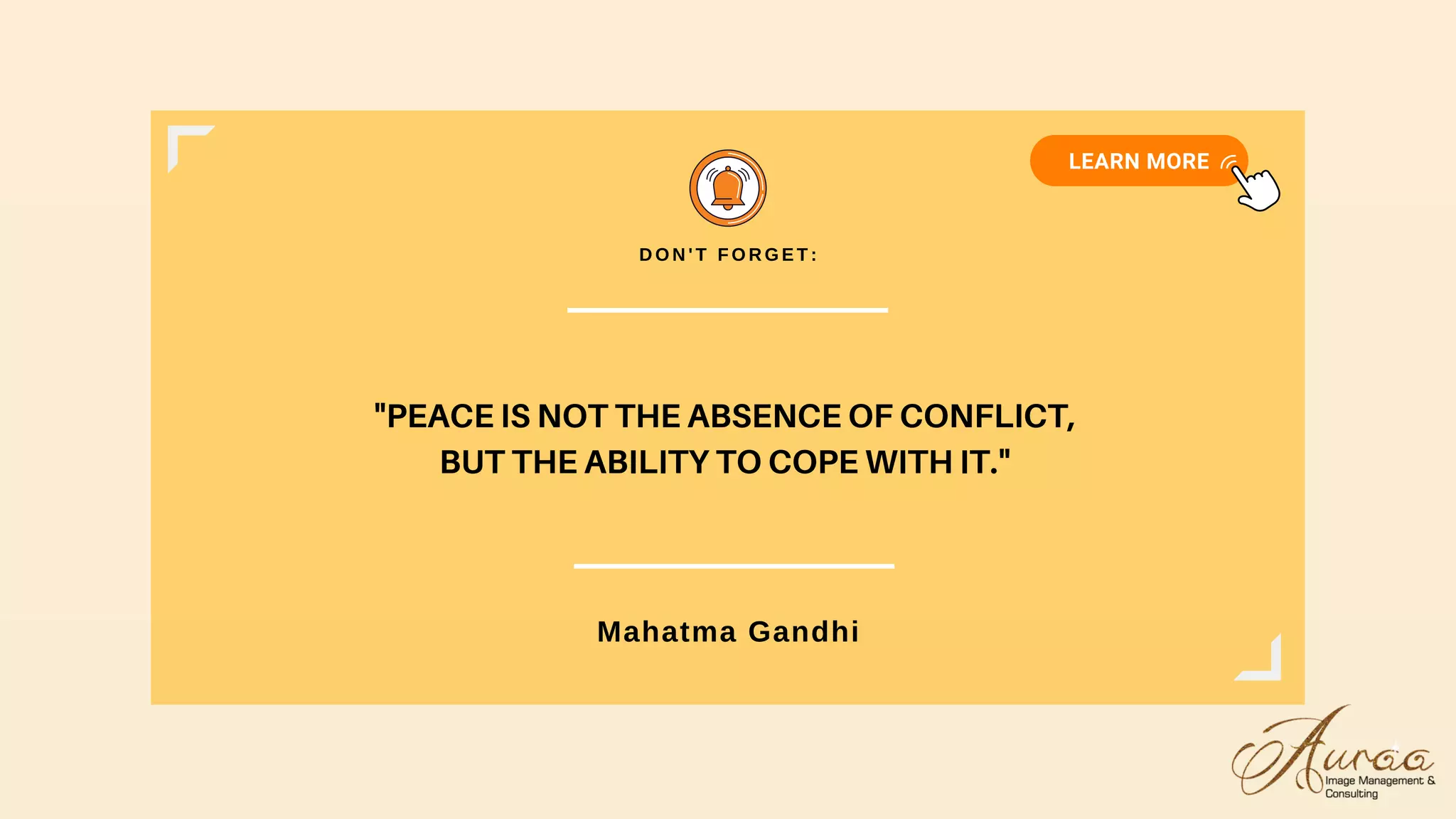 LEARN MORE

DON'T FORGET:

"PEACE IS NOT THE ABSENCE OF CONFLICT, BUT THE ABILITY TO COPE WITH IT."

Mahatma Gandhi

Auraa
Image Management & Consulting